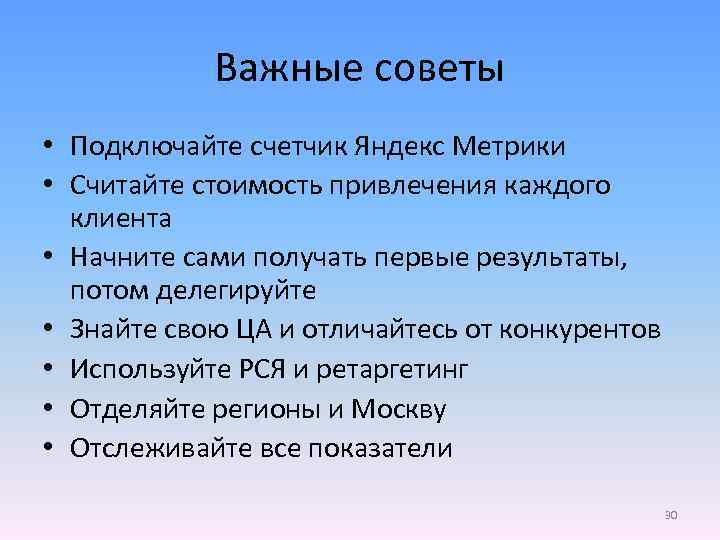 Важные советы

• Подключайте счетчик Яндекс Метрики
• Считайте стоимость привлечения каждого клиента
• Начните сами получать первые результаты, потом делегируйте
• Знайте свою ЦА и отличайтесь от конкурентов
• Используйте РСЯ и ретаргетинг
• Отделяйте регионы и Москву
• Отслеживайте все показатели

30